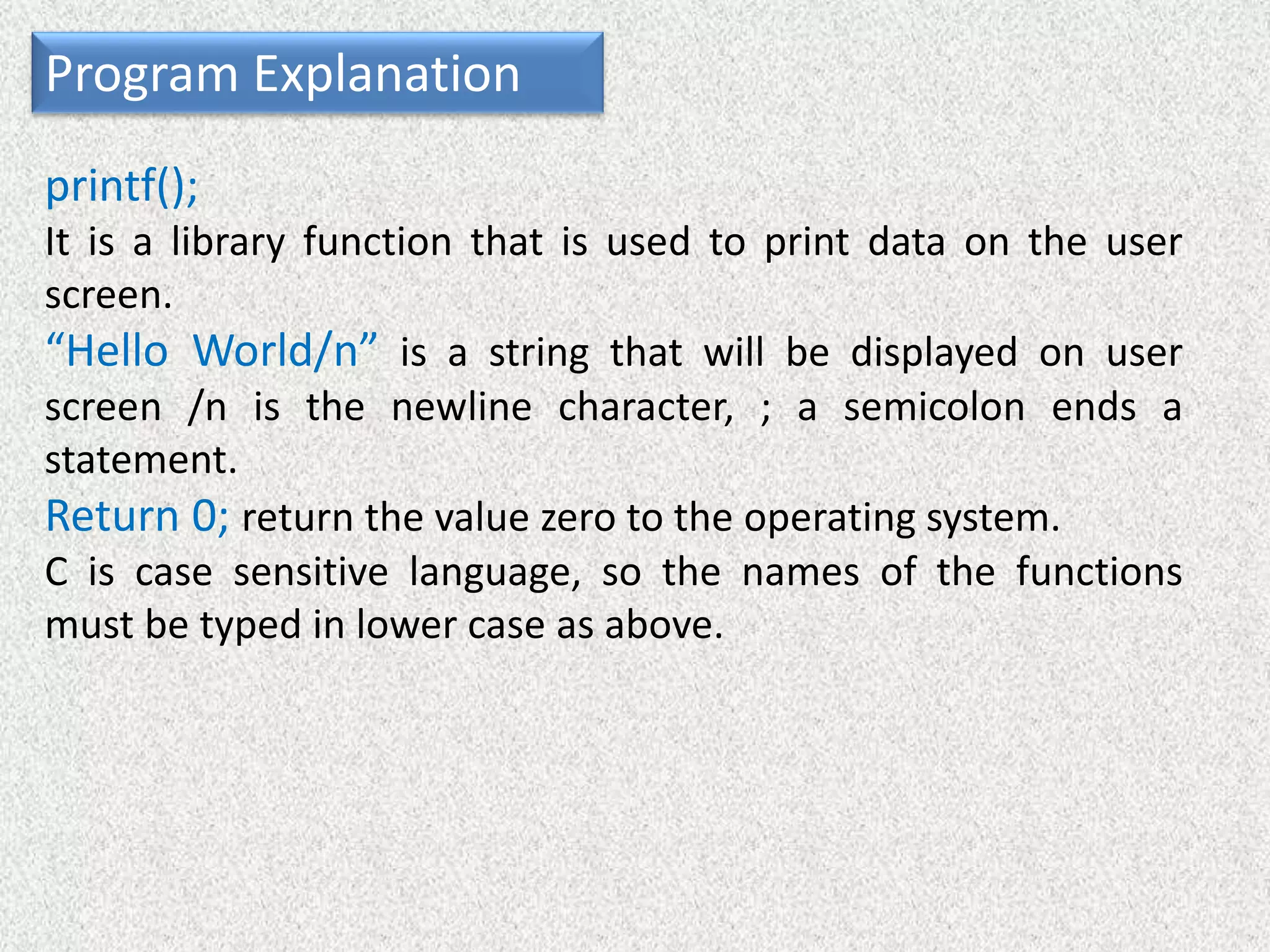 Program Explanation

printf();
It is a library function that is used to print data on the user screen.
“Hello World/n” is a string that will be displayed on user screen /n is the newline character, ; a semicolon ends a statement.
Return 0; return the value zero to the operating system.
C is case sensitive language, so the names of the functions must be typed in lower case as above.